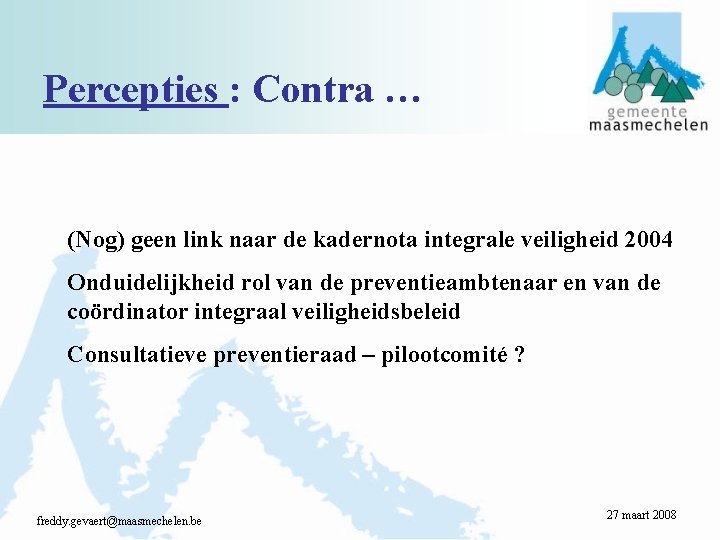 Percepties : Contra …

gemeente
maasmechelen

(Nog) geen link naar de kadernota integrale veiligheid 2004

Onduidelijkheid rol van de preventieambtenaar en van de coördinator integraal veiligheidsbeleid

Consultatieve preventieraad – pilootcomité ?

freddy.gevaert@maasmechelen.be

27 maart 2008